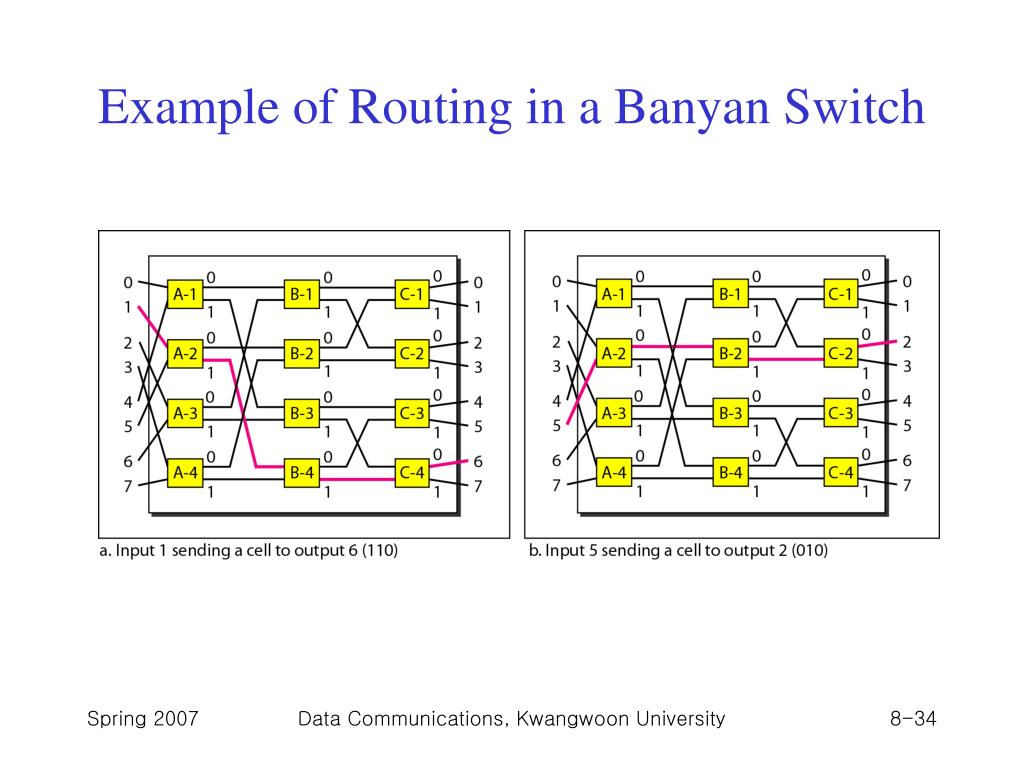 Example of Routing in a Banyan Switch

0
1
2
3
4
5
6
7
A-1
A-2
A-3
A-4
0
1
0
1
0
1
0
1
B-1
B-2
B-3
B-4
0
1
0
1
0
1
0
1
C-1
C-2
C-3
C-4
0
1
0
1
0
1
0
1
0
1
2
3
4
5
6
7

a. Input 1 sending a cell to output 6 (110)

0
1
2
3
4
5
6
7
A-1
A-2
A-3
A-4
0
1
0
1
0
1
0
1
B-1
B-2
B-3
B-4
0
1
0
1
0
1
0
1
C-1
C-2
C-3
C-4
0
1
0
1
0
1
0
1
0
1
2
3
4
5
6
7

b. Input 5 sending a cell to output 2 (010)

Spring 2007
Data Communications, Kwangwoon University
8-34